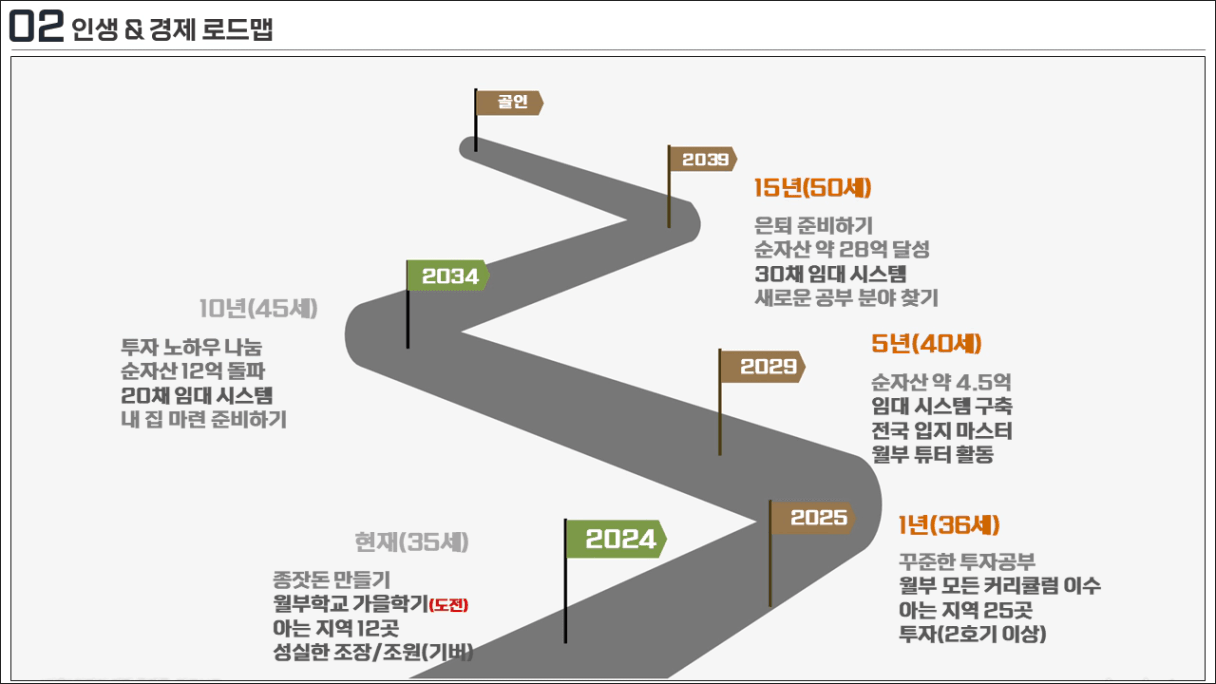 02 인생 & 경제 로드맵

골인

2039

15년(50세)

은퇴 준비하기
순자산 약 28억 달성
30채 임대 시스템
새로운 공부 분야 찾기

2034

10년(45세)

투자 노하우 나눔
순자산 12억 돌파
20채 임대 시스템
내 집 마련 준비하기

2029

5년(40세)

순자산 약 4.5억
임대 시스템 구축
전국 입지 마스터
월부 튜터 활동

2025

1년(36세)

꾸준한 투자공부
월부 모든 커리큘럼 이수
아는 지역 25곳
투자(2호기 이상)

2024

현재(35세)

종잣돈 만들기
월부학교 가을학기(도전)
아는 지역 12곳
성실한 조장/조원(기버)